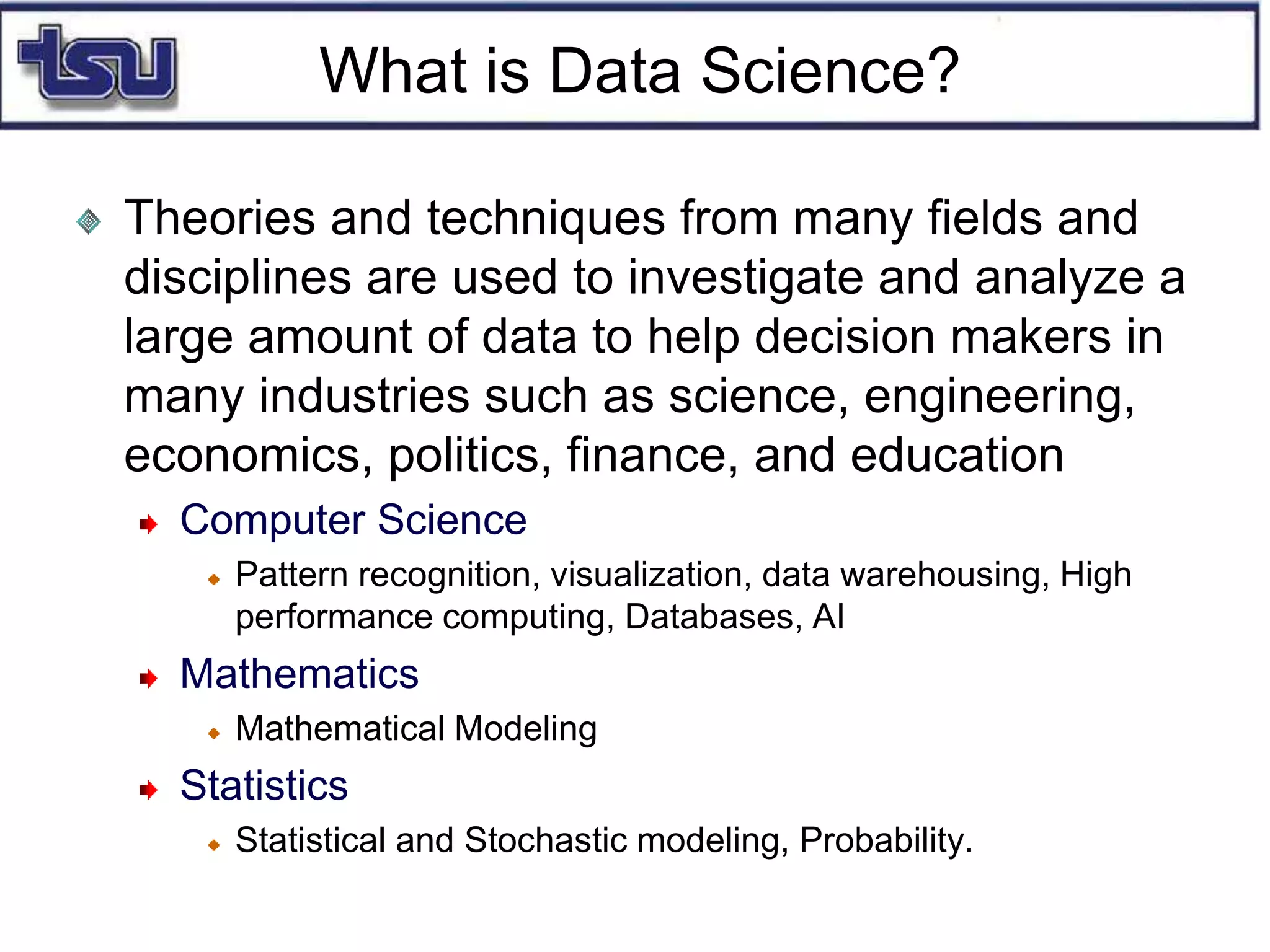 tsu

What is Data Science?

Theories and techniques from many fields and disciplines are used to investigate and analyze a large amount of data to help decision makers in many industries such as science, engineering, economics, politics, finance, and education

Computer Science

Pattern recognition, visualization, data warehousing, High performance computing, Databases, AI

Mathematics

Mathematical Modeling

Statistics

Statistical and Stochastic modeling, Probability.